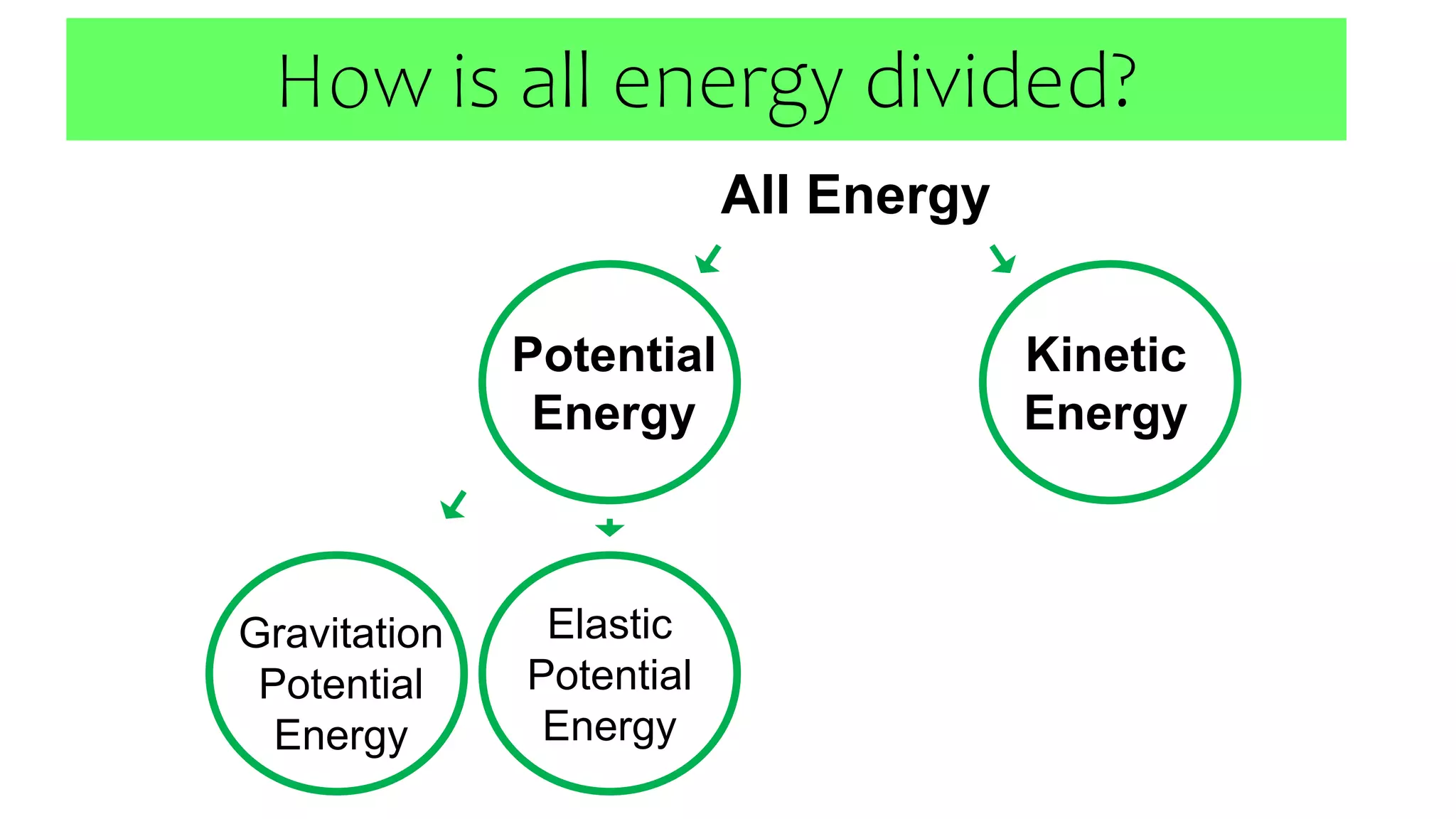 How is all energy divided?

All Energy

Potential Energy

Kinetic Energy

Gravitation Potential Energy

Elastic Potential Energy